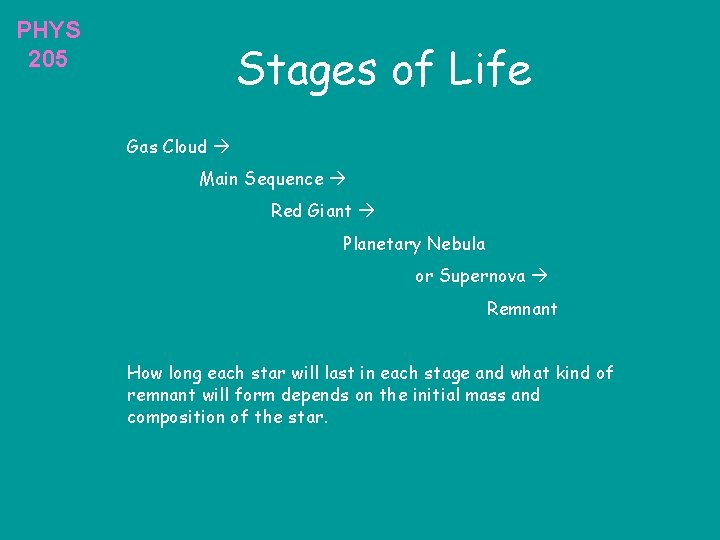 PHYS 205

Stages of Life

Gas Cloud →

Main Sequence →

Red Giant →

Planetary Nebula

or Supernova →

Remnant

How long each star will last in each stage and what kind of remnant will form depends on the initial mass and composition of the star.